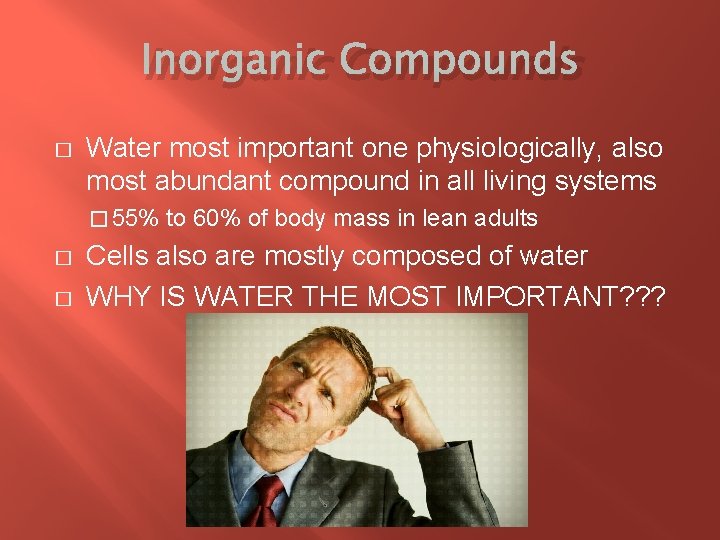 Inorganic Compounds

□ Water most important one physiologically, also most abundant compound in all living systems

□ 55% to 60% of body mass in lean adults

□ Cells also are mostly composed of water

□ WHY IS WATER THE MOST IMPORTANT???